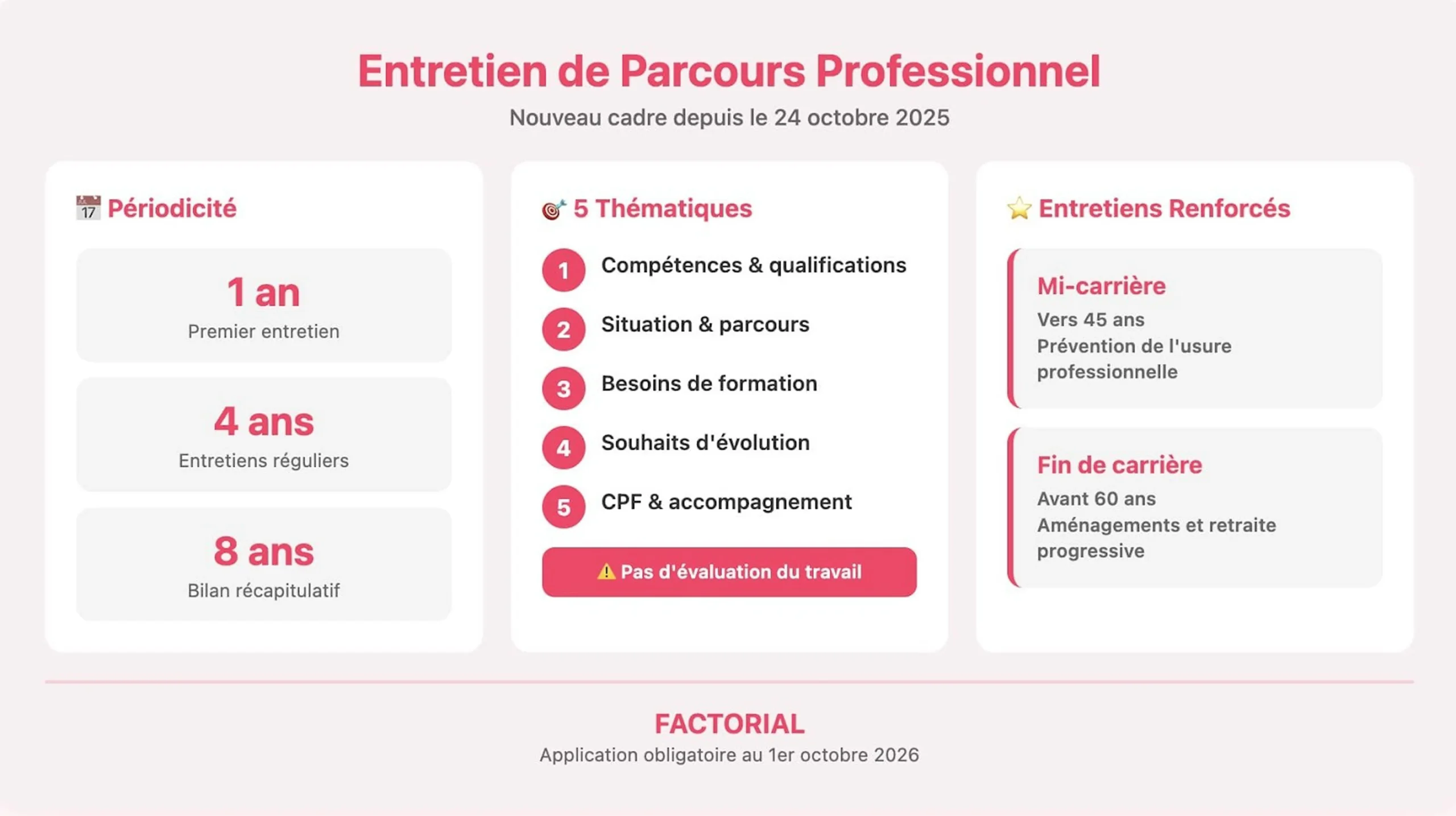 Entretien de Parcours Professionnel

Nouveau cadre depuis le 24 octobre 2025

📅 Périodicité

1 an
Premier entretien

4 ans
Entretiens réguliers

8 ans
Bilan récapitulatif

🎯 5 Thématiques

1 Compétences & qualifications

2 Situation & parcours

3 Besoins de formation

4 Souhaits d'évolution

5 CPF & accompagnement

⚠️ Pas d'évaluation du travail

⭐ Entretiens Renforcés

Mi-carrière
Vers 45 ans
Prévention de l'usure professionnelle

Fin de carrière
Avant 60 ans
Aménagements et retraite progressive

FACTORIAL

Application obligatoire au 1er octobre 2026